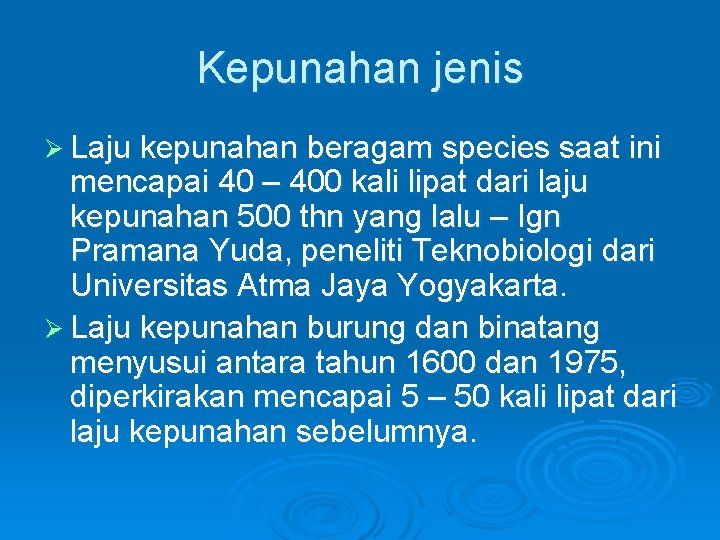 Kepunahan jenis

➢ Laju kepunahan beragam species saat ini mencapai 40 – 400 kali lipat dari laju kepunahan 500 thn yang lalu – Ign Pramana Yuda, peneliti Teknobiologi dari Universitas Atma Jaya Yogyakarta.

➢ Laju kepunahan burung dan binatang menyusui antara tahun 1600 dan 1975, diperkirakan mencapai 5 – 50 kali lipat dari laju kepunahan sebelumnya.